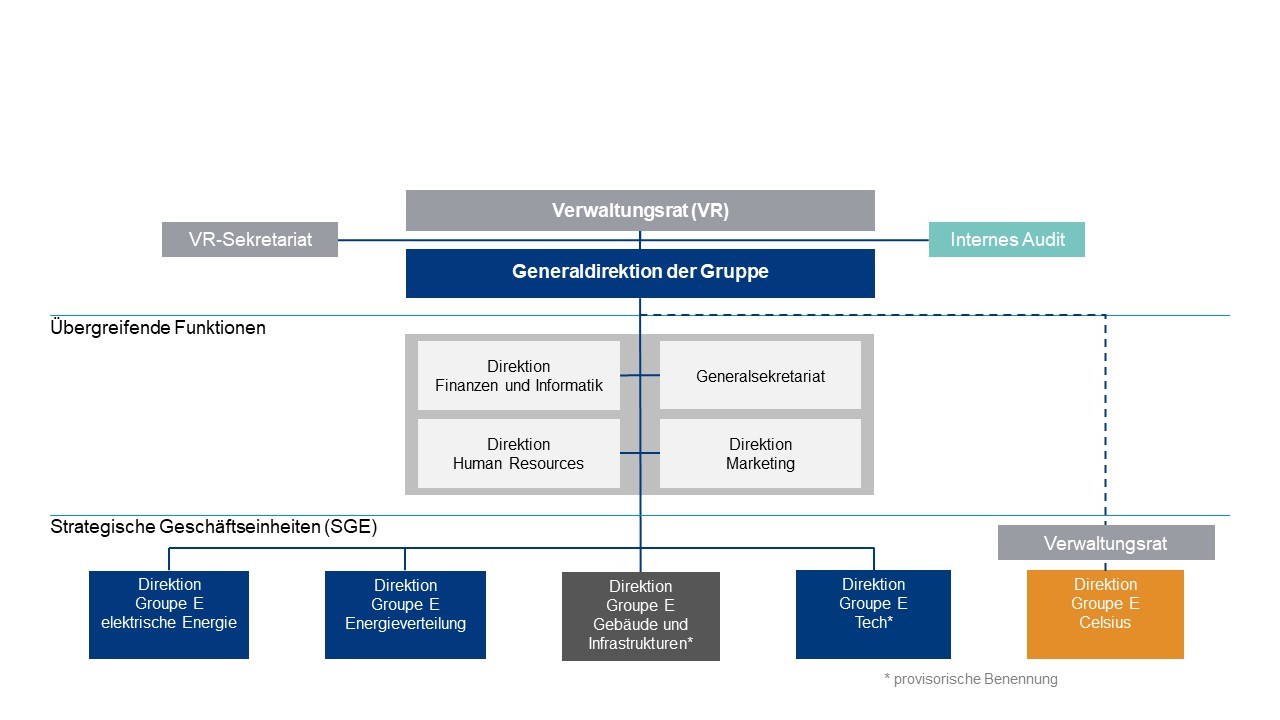 Verwaltungsrat (VR)

VR-Sekretariat

Internes Audit

Generaldirektion der Gruppe

Übergreifende Funktionen

Direktion Finanzen und Informatik

Generalsekretariat

Direktion Human Resources

Direktion Marketing

Strategische Geschäftseinheiten (SGE)

Verwaltungsrat

Direktion Groupe E elektrische Energie

Direktion Groupe E Energieverteilung

Direktion Groupe E Gebäude und Infrastrukturen*

Direktion Groupe E Tech*

Direktion Groupe E Celsius

* provisorische Benennung